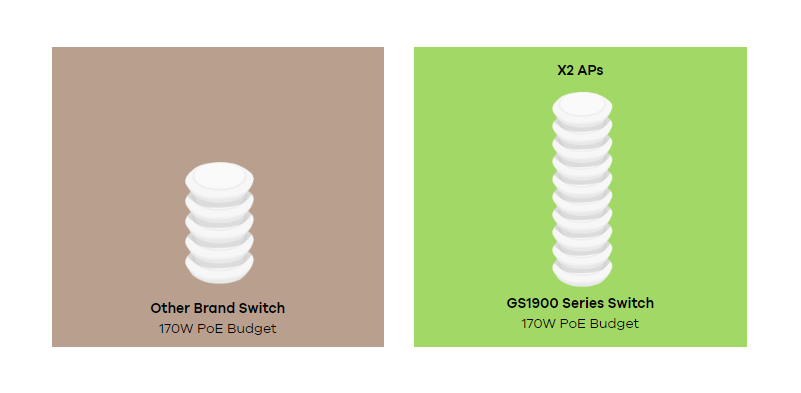 Other Brand Switch
170W PoE Budget

X2 APs

GS1900 Series Switch
170W PoE Budget